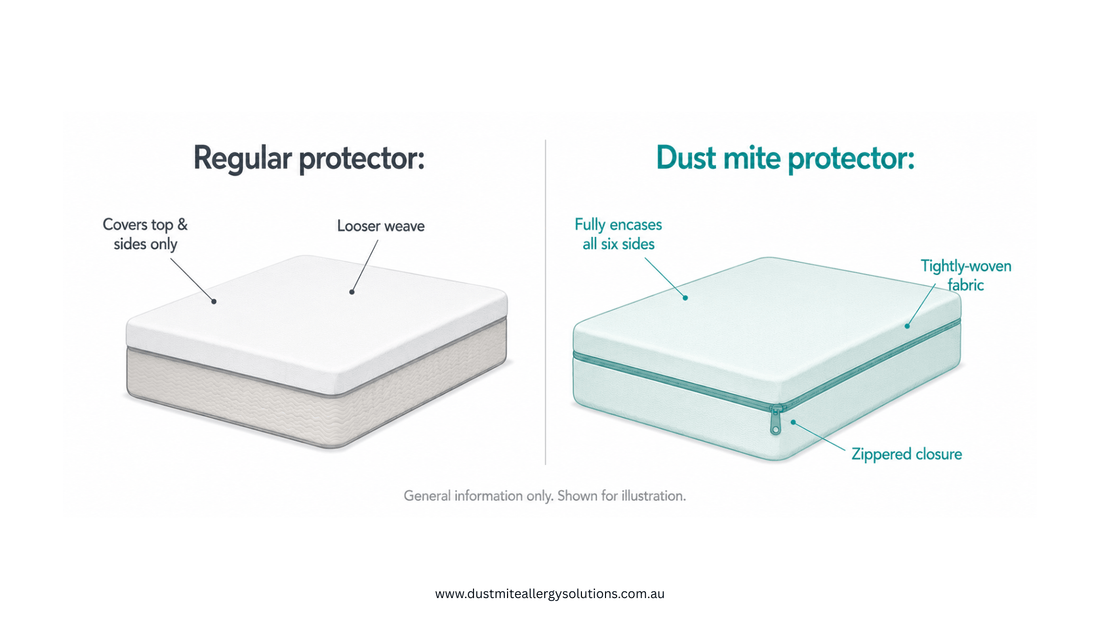 Regular protector:

Covers top & sides only

Looser weave

Dust mite protector:

Fully encases all six sides

Tightly-woven fabric

Zippered closure

General information only. Shown for illustration.

www.dustmiteallergysolutions.com.au